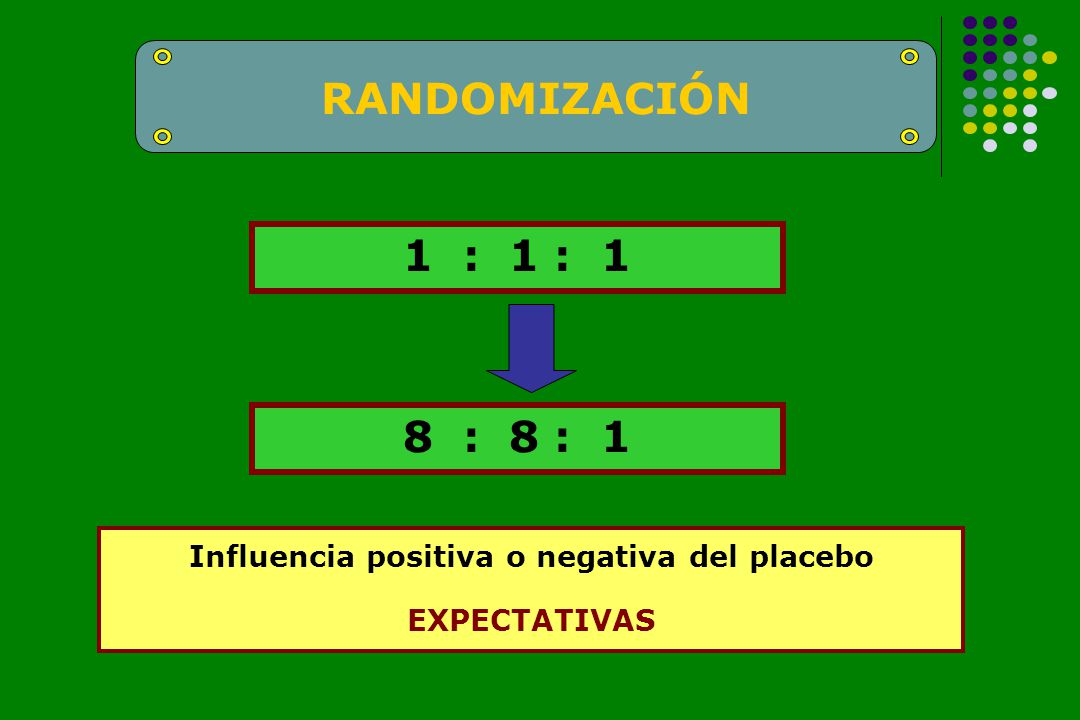 RANDOMIZACIÓN

1 : 1 : 1

8 : 8 : 1

Influencia positiva o negativa del placebo

EXPECTATIVAS